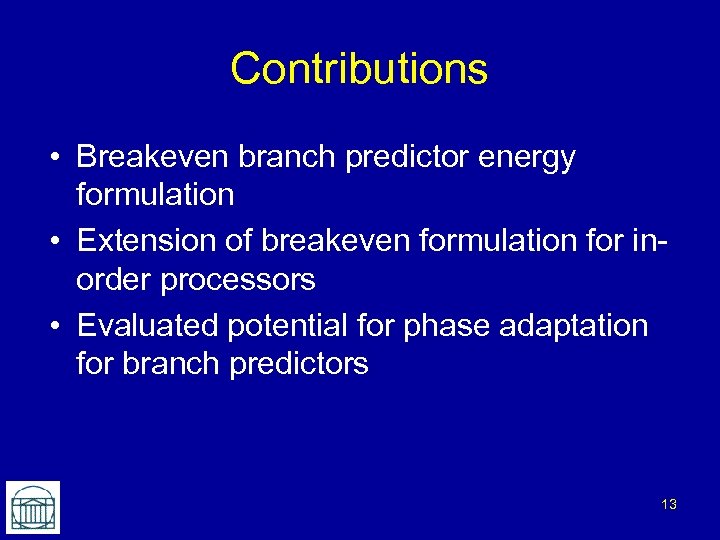 Contributions

• Breakeven branch predictor energy formulation
• Extension of breakeven formulation for in-order processors
• Evaluated potential for phase adaptation for branch predictors

13